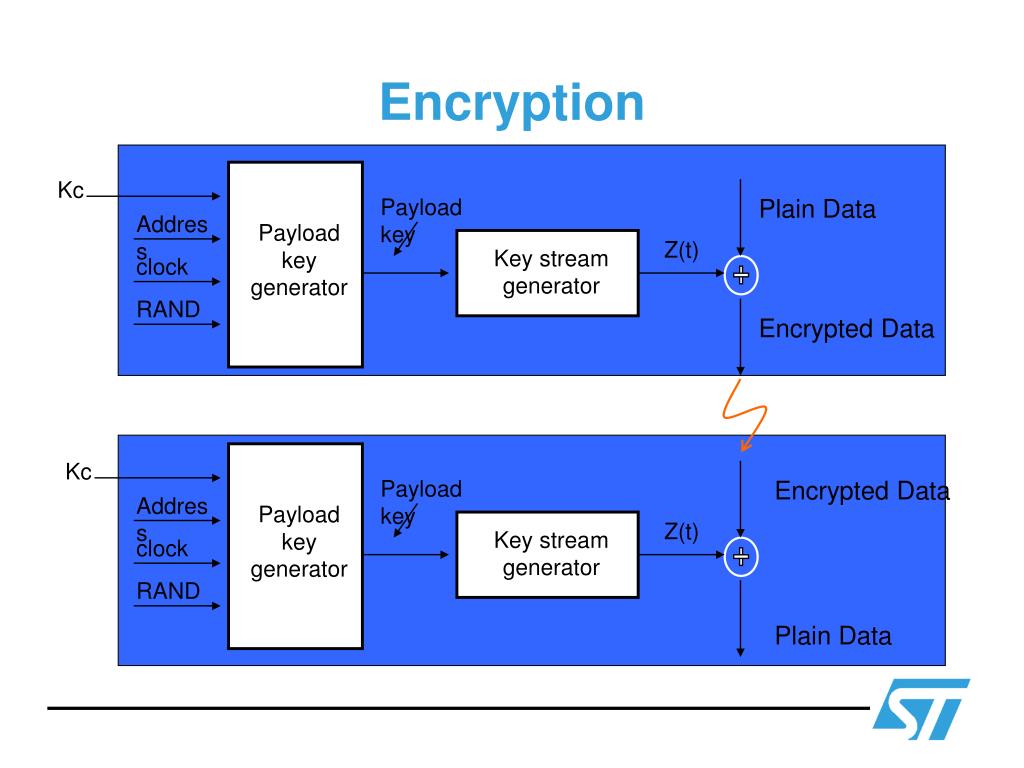 Encryption

Kc
Addres
s
clock
RAND
Payload key generator
Payload key
Key stream generator
Z(t)
Plain Data
Encrypted Data

Kc
Addres
s
clock
RAND
Payload key generator
Payload key
Key stream generator
Z(t)
Encrypted Data
Plain Data

ST